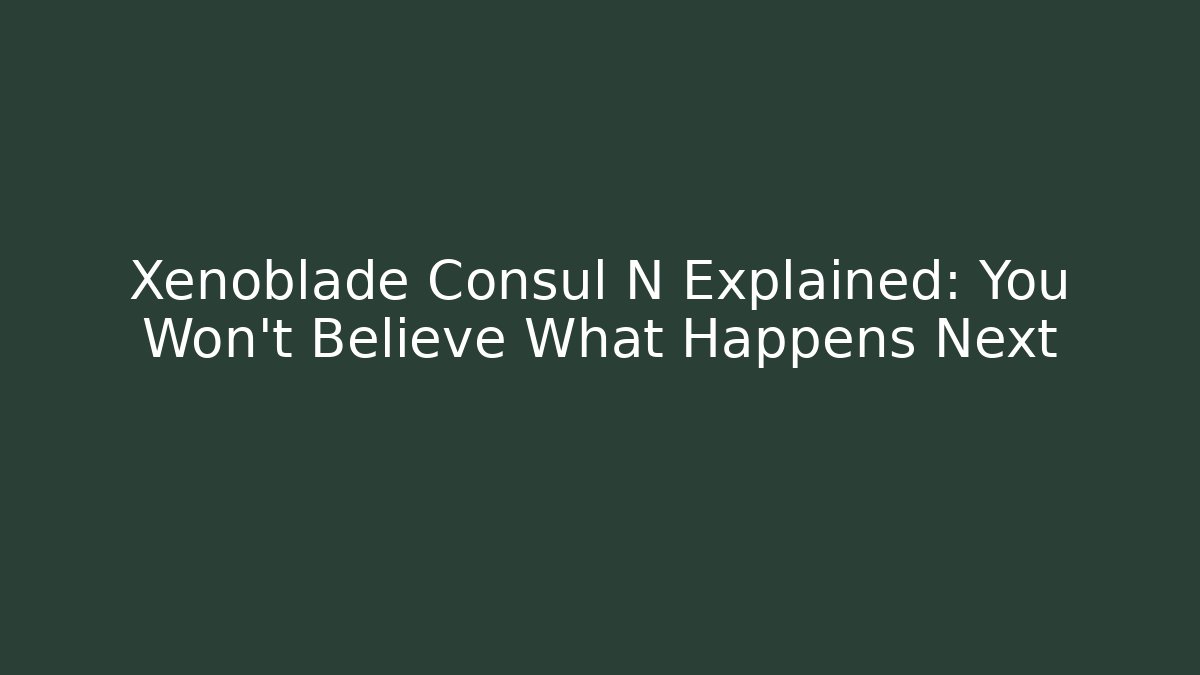 Xenoblade Consul N Explained: You Won't Believe What Happens Next